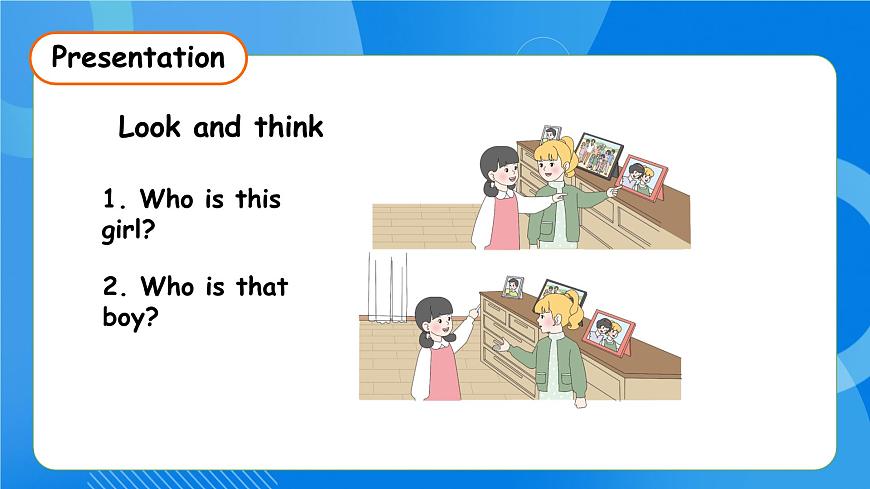 Presentation

Look and think

1. Who is this girl?

2. Who is that boy?